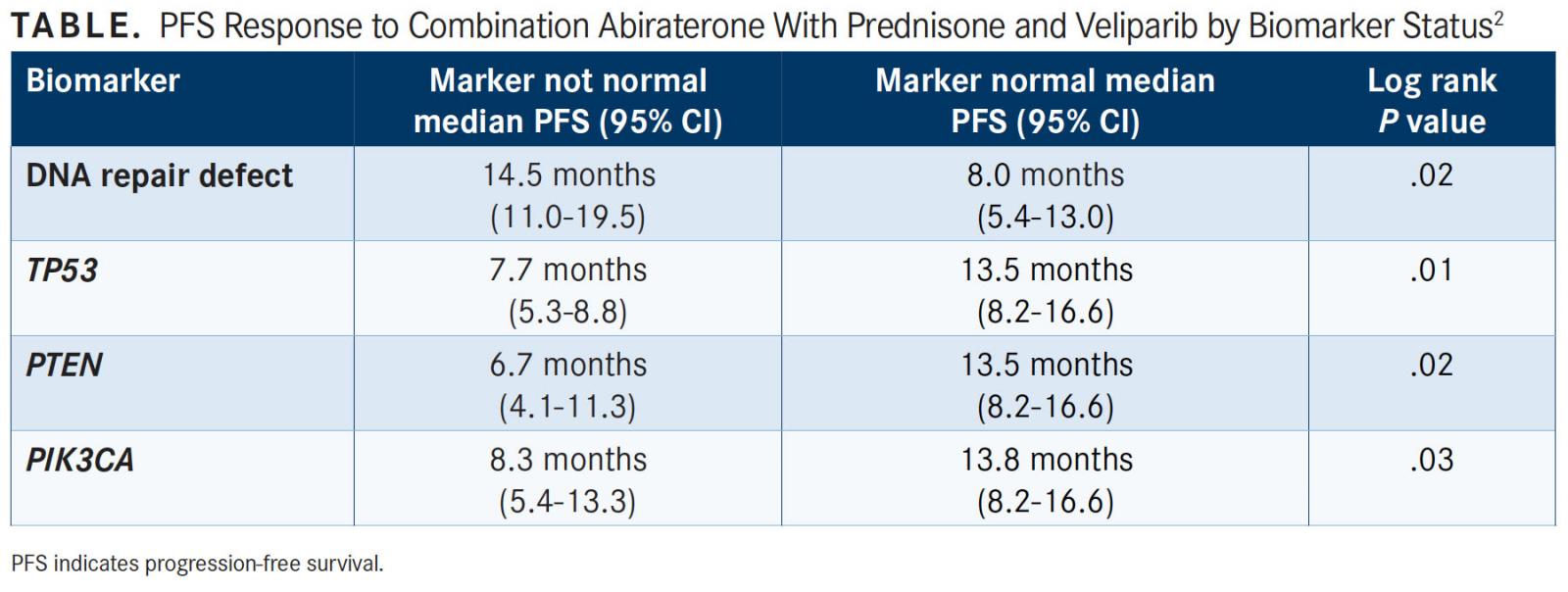 TABLE. PFS Response to Combination Abiraterone With Prednisone and Veliparib by Biomarker Status$^2$

| Biomarker | Marker not normal median PFS (95% CI) | Marker normal median PFS (95% CI) | Log rank P value |
|---|---|---|---|
| DNA repair defect | 14.5 months (11.0-19.5) | 8.0 months (5.4-13.0) | .02 |
| TP53 | 7.7 months (5.3-8.8) | 13.5 months (8.2-16.6) | .01 |
| PTEN | 6.7 months (4.1-11.3) | 13.5 months (8.2-16.6) | .02 |
| PIK3CA | 8.3 months (5.4-13.3) | 13.8 months (8.2-16.6) | .03 |

PFS indicates progression-free survival.